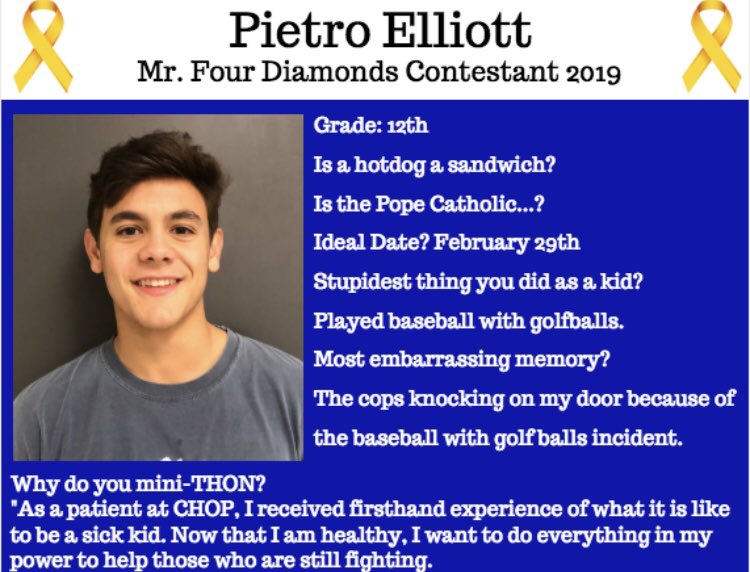 Pietro Elliott
Mr. Four Diamonds Contestant 2019

Grade: 12th

Is a hotdog a sandwich?

Is the Pope Catholic...?

Ideal Date? February 29th

Stupidest thing you did as a kid?

Played baseball with golfballs.

Most embarrassing memory?

The cops knocking on my door because of the baseball with golf balls incident.

Why do you mini-THON?
"As a patient at CHOP, I received firsthand experience of what it is like to be a sick kid. Now that I am healthy, I want to do everything in my power to help those who are still fighting.